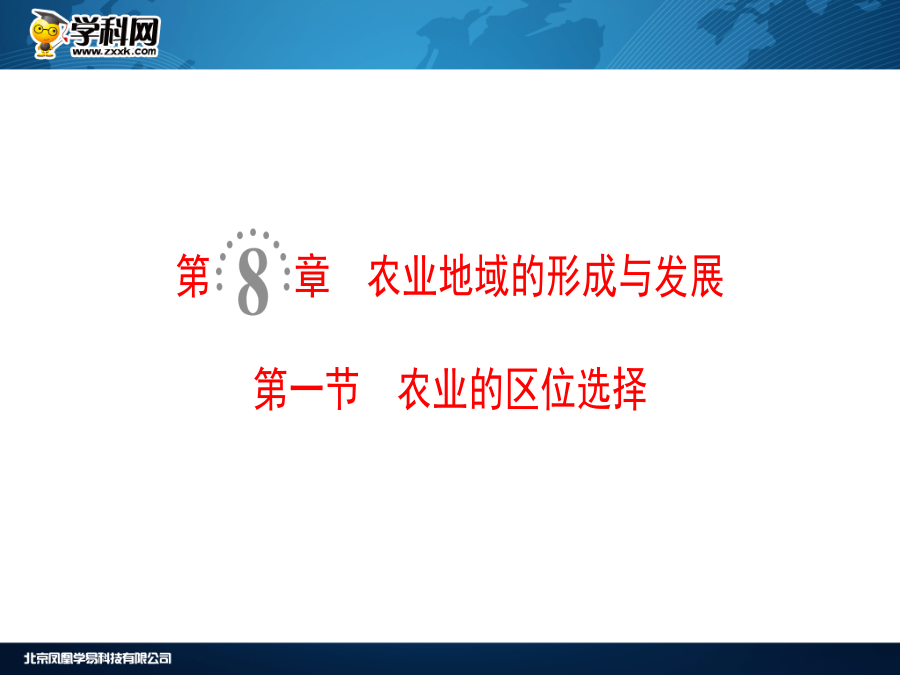 学科网
www.zxxk.com

第 8 章 农业地域的形成与发展

第一节 农业的区位选择

北京凤凰学易科技有限公司